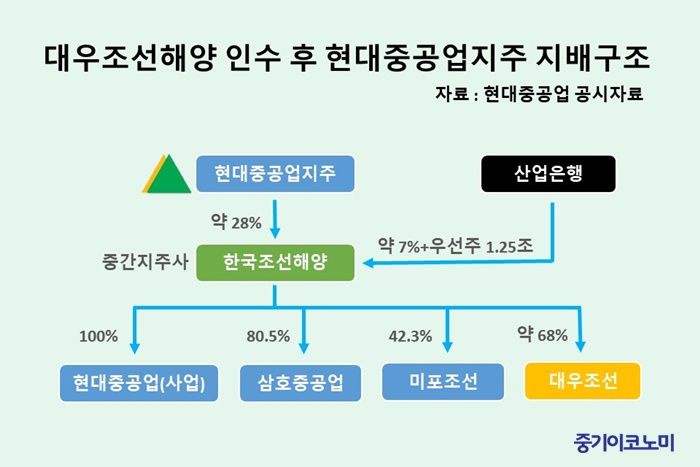 대우조선해양 인수 후 현대중공업지주 지배구조

자료 : 현대중공업 공시자료

현대중공업지주

산업은행

약 28%

약 7%+우선주 1.25조

중간지주사

한국조선해양

100%

80.5%

42.3%

약 68%

현대중공업(사업)

삼호중공업

미포조선

대우조선

중기이코노미